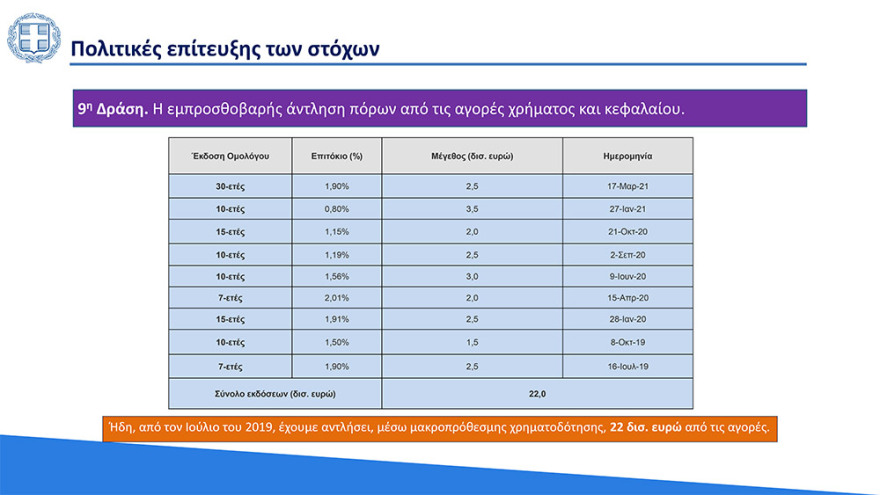 Πολιτικές επίτευξης των στόχων

9η Δράση. Η εμπροσθοβαρής άντληση πόρων από τις αγορές χρήματος και κεφαλαίου.

| Έκδοση Ομολόγου | Επιτόκιο (%) | Μέγεθος (δισ. ευρώ) | Ημερομηνία |
|---|---|---|---|
| 30-ετές | 1,90% | 2,5 | 17-Μαρ-21 |
| 10-ετές | 0,80% | 3,5 | 27-Ιαν-21 |
| 15-ετές | 1,15% | 2,0 | 21-Οκτ-20 |
| 10-ετές | 1,19% | 2,5 | 2-Σεπ-20 |
| 10-ετές | 1,56% | 3,0 | 9-Ιουν-20 |
| 7-ετές | 2,01% | 2,0 | 15-Απρ-20 |
| 15-ετές | 1,91% | 2,5 | 28-Ιαν-20 |
| 10-ετές | 1,50% | 1,5 | 8-Οκτ-19 |
| 7-ετές | 1,90% | 2,5 | 16-Ιουλ-19 |
| Σύνολο εκδόσεων (δισ. ευρώ) | | 22,0 | |

Ήδη, από τον Ιούλιο του 2019, έχουμε αντλήσει, μέσω μακροπρόθεσμης χρηματοδότησης, 22 δισ. ευρώ από τις αγορές.